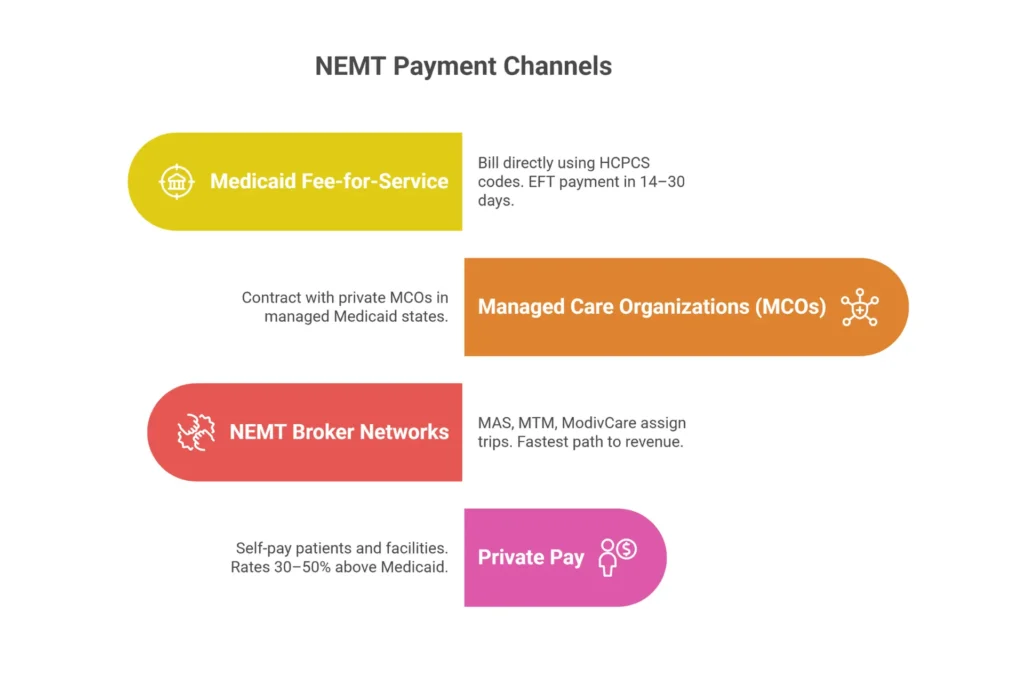 NEMT Payment Channels

Medicaid Fee-for-Service

Bill directly using HCPCS codes. EFT payment in 14–30 days.

Contract with private MCOs in managed Medicaid states.

Managed Care Organizations (MCOs)

NEMT Broker Networks

MAS, MTM, ModivCare assign trips. Fastest path to revenue.

Self-pay patients and facilities. Rates 30–50% above Medicaid.

Private Pay